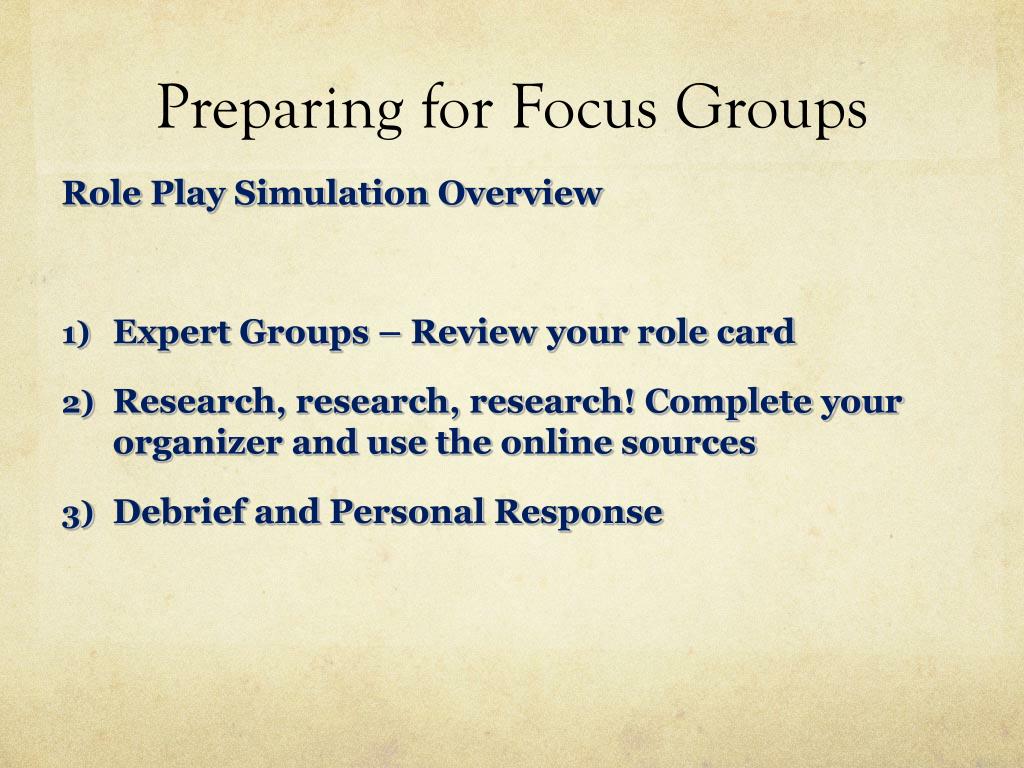 Preparing for Focus Groups

Role Play Simulation Overview

1) Expert Groups – Review your role card

2) Research, research, research! Complete your organizer and use the online sources

3) Debrief and Personal Response